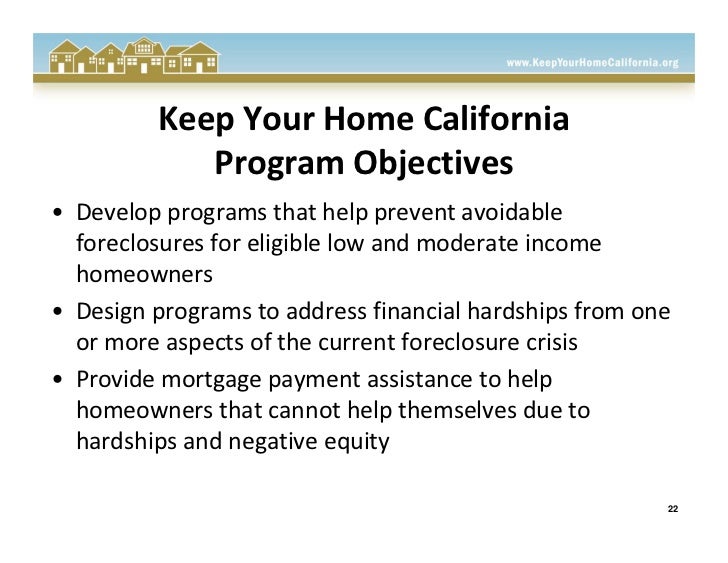 www.KeepYourHomeCalifornia.org

Keep Your Home California
Program Objectives

• Develop programs that help prevent avoidable foreclosures for eligible low and moderate income homeowners
• Design programs to address financial hardships from one or more aspects of the current foreclosure crisis
• Provide mortgage payment assistance to help homeowners that cannot help themselves due to hardships and negative equity

22